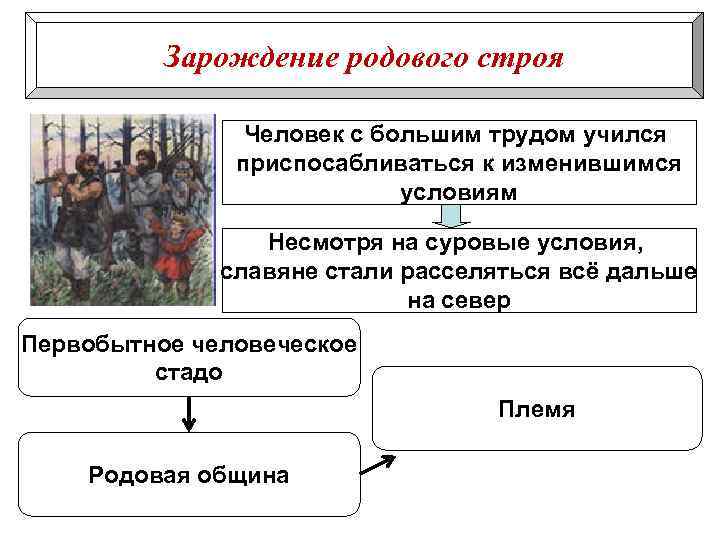 Зарождение родового строя

Человек с большим трудом учился приспосабливаться к изменившимся условиям

Несмотря на суровые условия, славяне стали расселяться всё дальше на север

Первобытное человеческое стадо

Родовая община

Племя